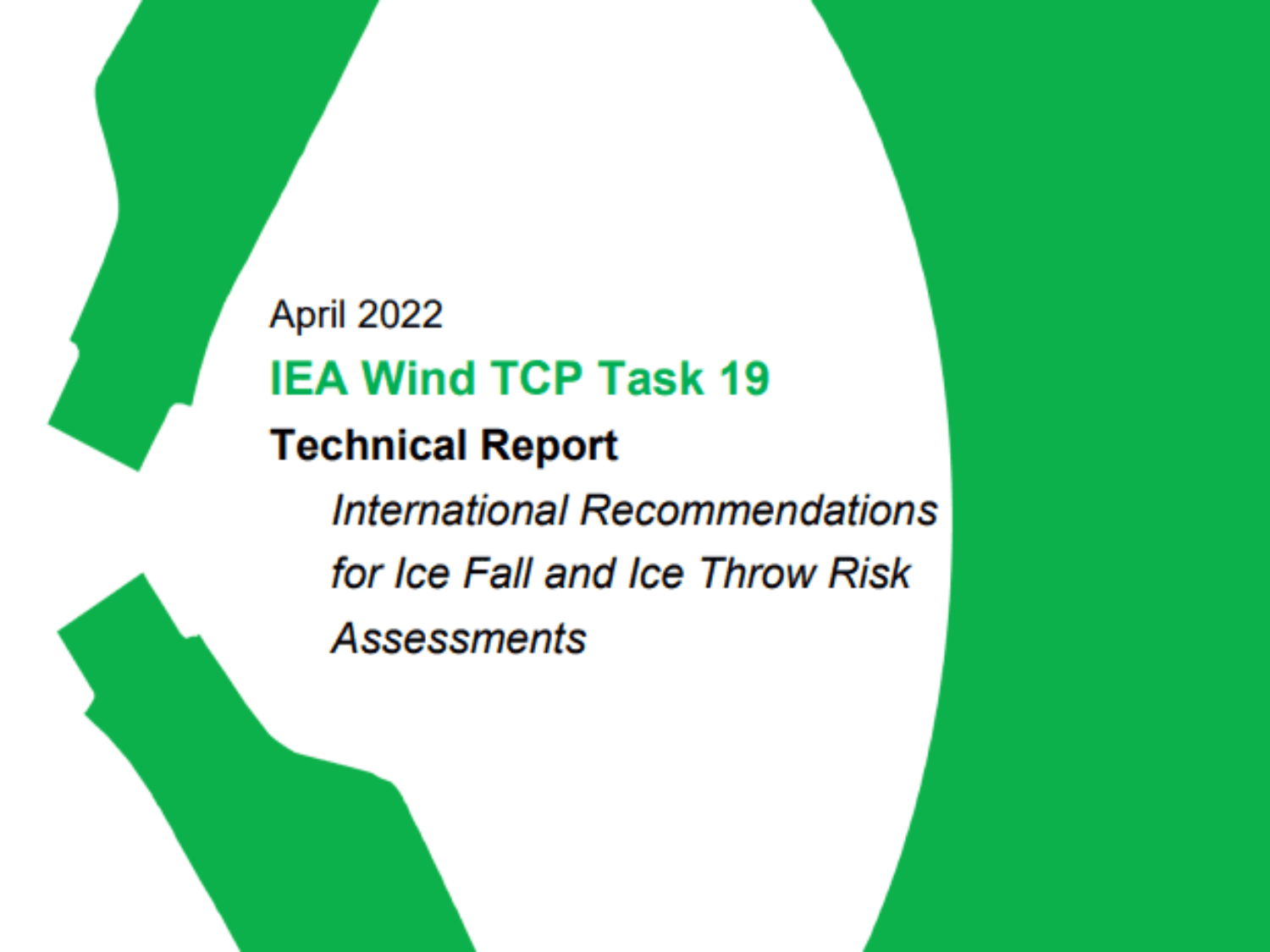 April 2022

IEA Wind TCP Task 19

Technical Report

International Recommendations for Ice Fall and Ice Throw Risk Assessments